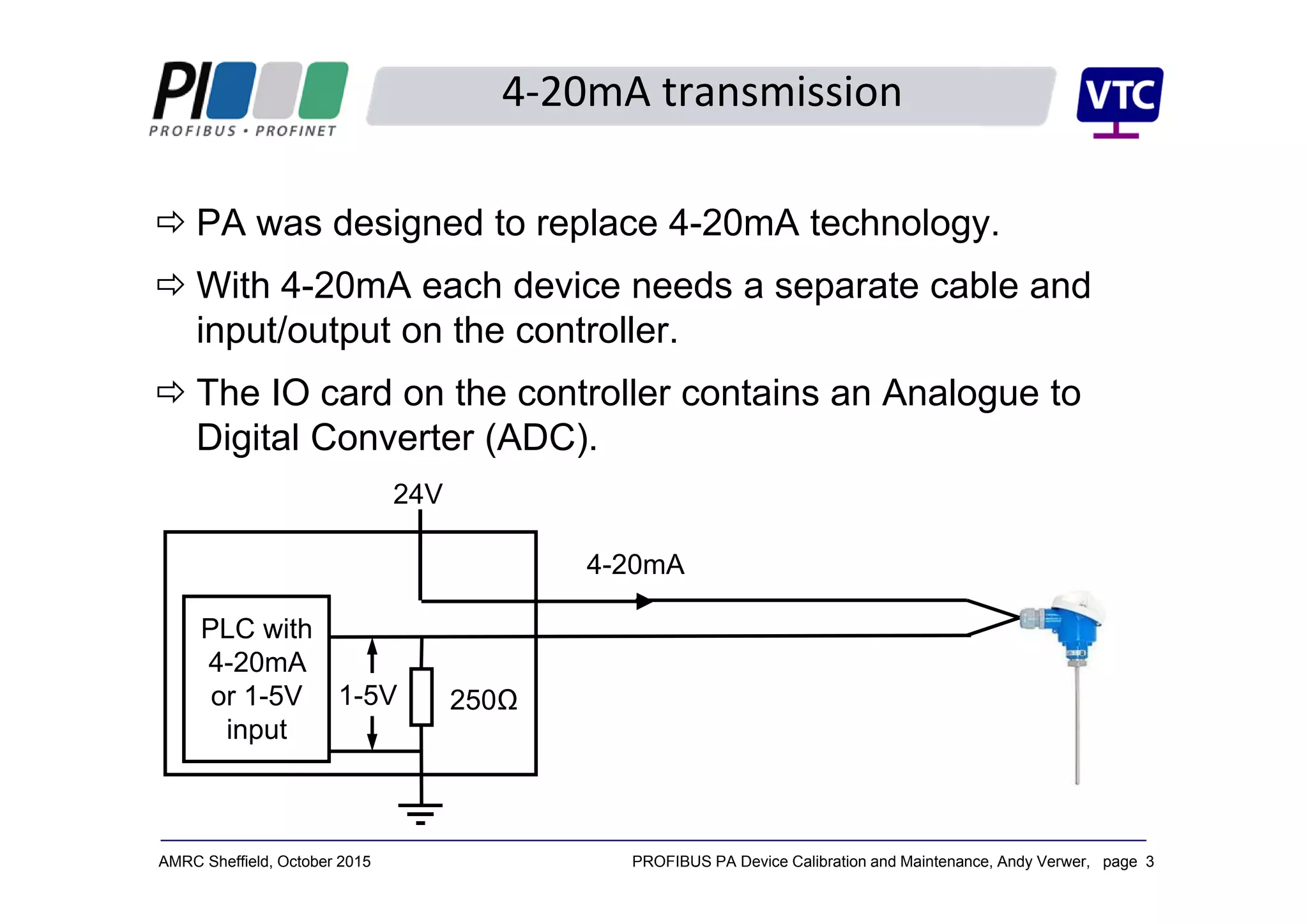 PI
PROFIBUS • PROFINET

4-20mA transmission

VTC

⇨ PA was designed to replace 4-20mA technology.

⇨ With 4-20mA each device needs a separate cable and input/output on the controller.

⇨ The IO card on the controller contains an Analogue to Digital Converter (ADC).

24V

4-20mA

PLC with 4-20mA or 1-5V input

1-5V

250Ω

AMRC Sheffield, October 2015

PROFIBUS PA Device Calibration and Maintenance, Andy Verwer, page 3